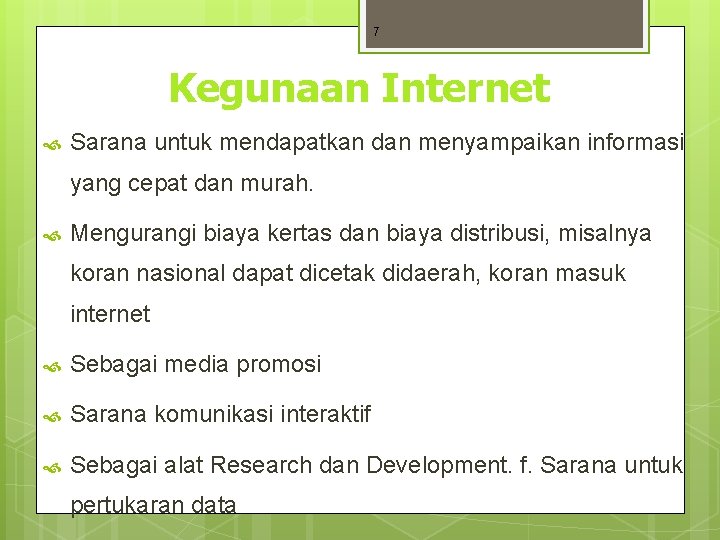 7

Kegunaan Internet

Sarana untuk mendapatkan dan menyampaikan informasi yang cepat dan murah.

Mengurangi biaya kertas dan biaya distribusi, misalnya koran nasional dapat dicetak didaerah, koran masuk internet

Sebagai media promosi

Sarana komunikasi interaktif

Sebagai alat Research dan Development. f. Sarana untuk pertukaran data